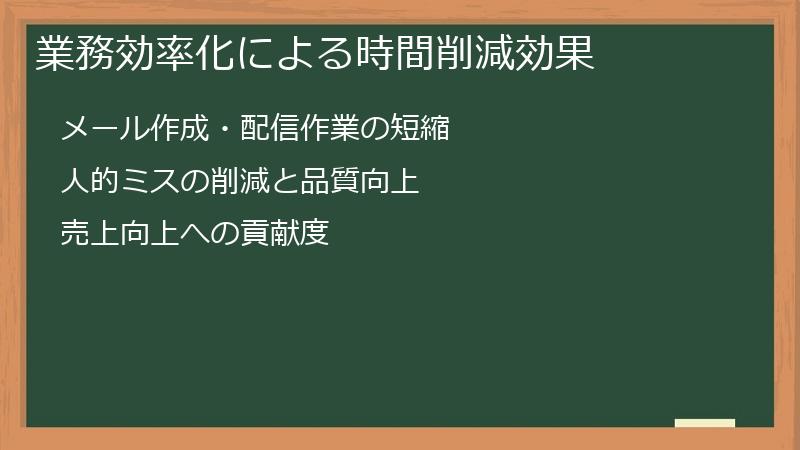 業務効率化による時間削減効果

メール作成・配信作業の短縮

人的ミスの削減と品質向上

売上向上への貢献度